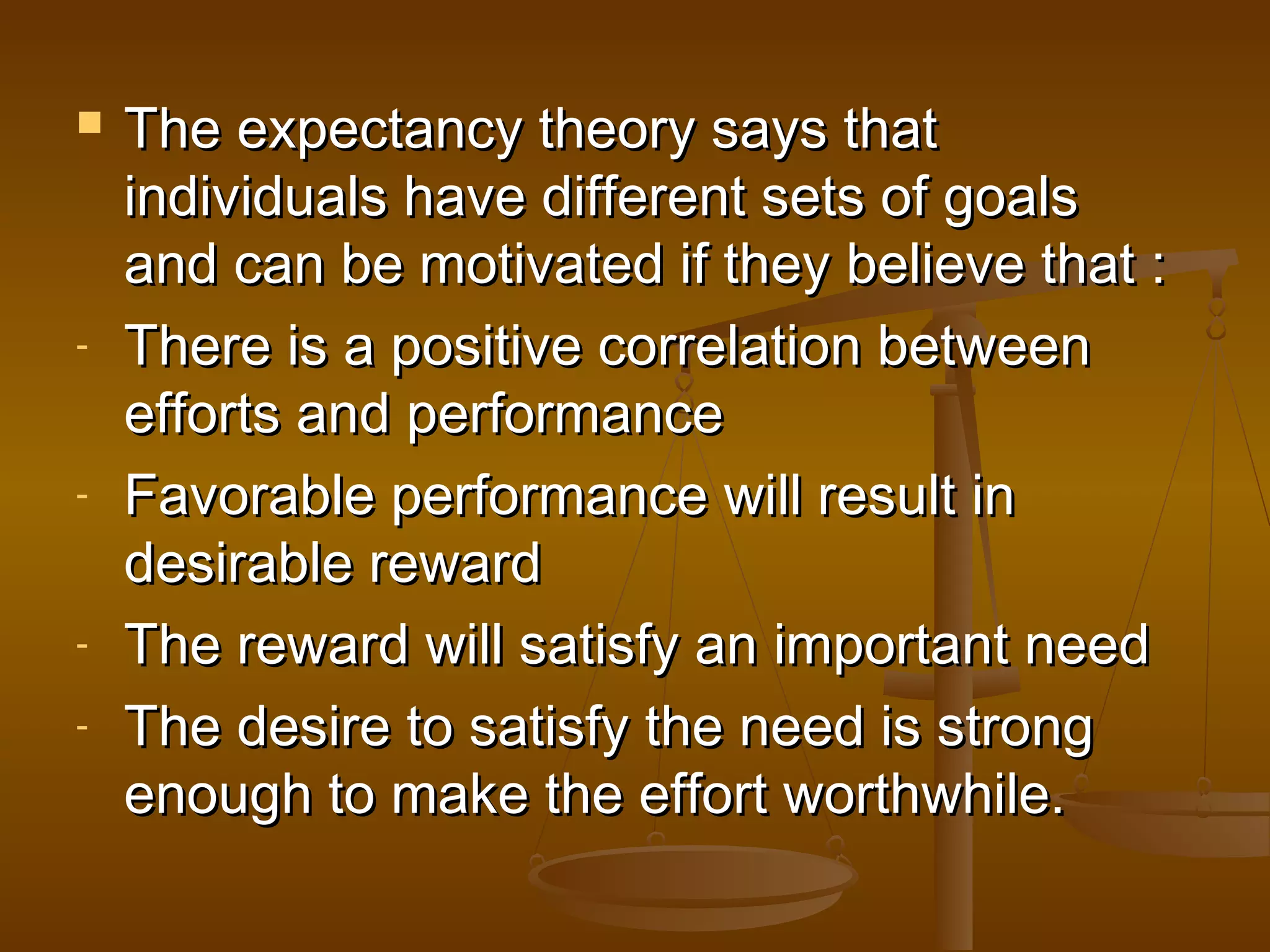 The expectancy theory says that individuals have different sets of goals and can be motivated if they believe that :

- There is a positive correlation between efforts and performance
- Favorable performance will result in desirable reward
- The reward will satisfy an important need
- The desire to satisfy the need is strong enough to make the effort worthwhile.